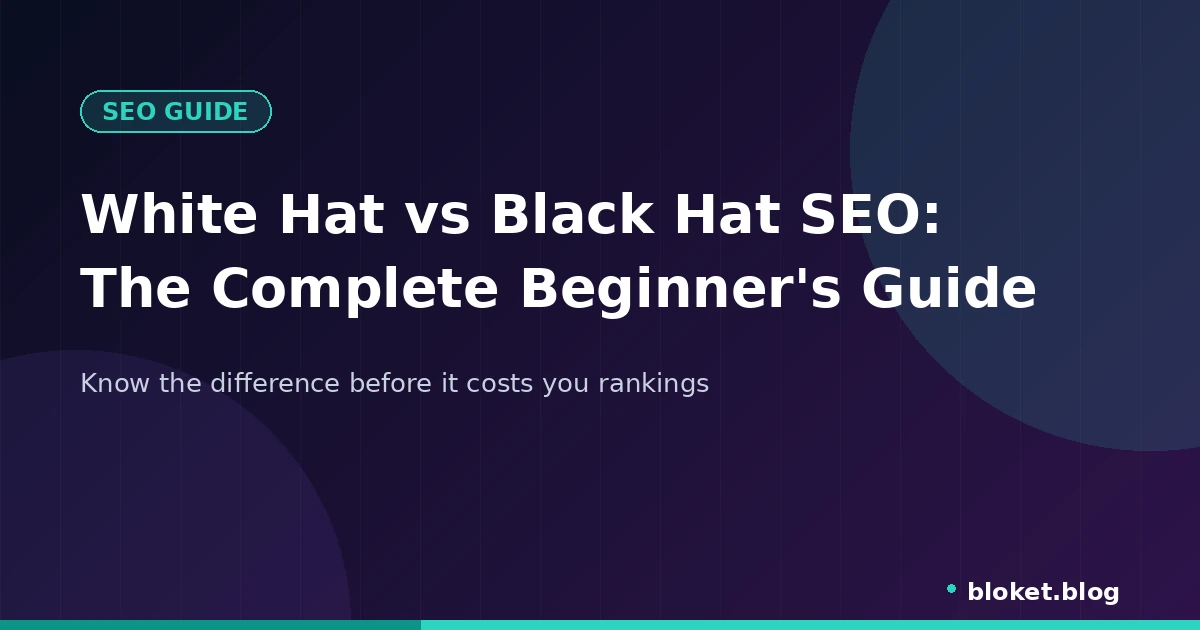 SEO GUIDE

White Hat vs Black Hat SEO: The Complete Beginner's Guide

Know the difference before it costs you rankings

bloket.blog